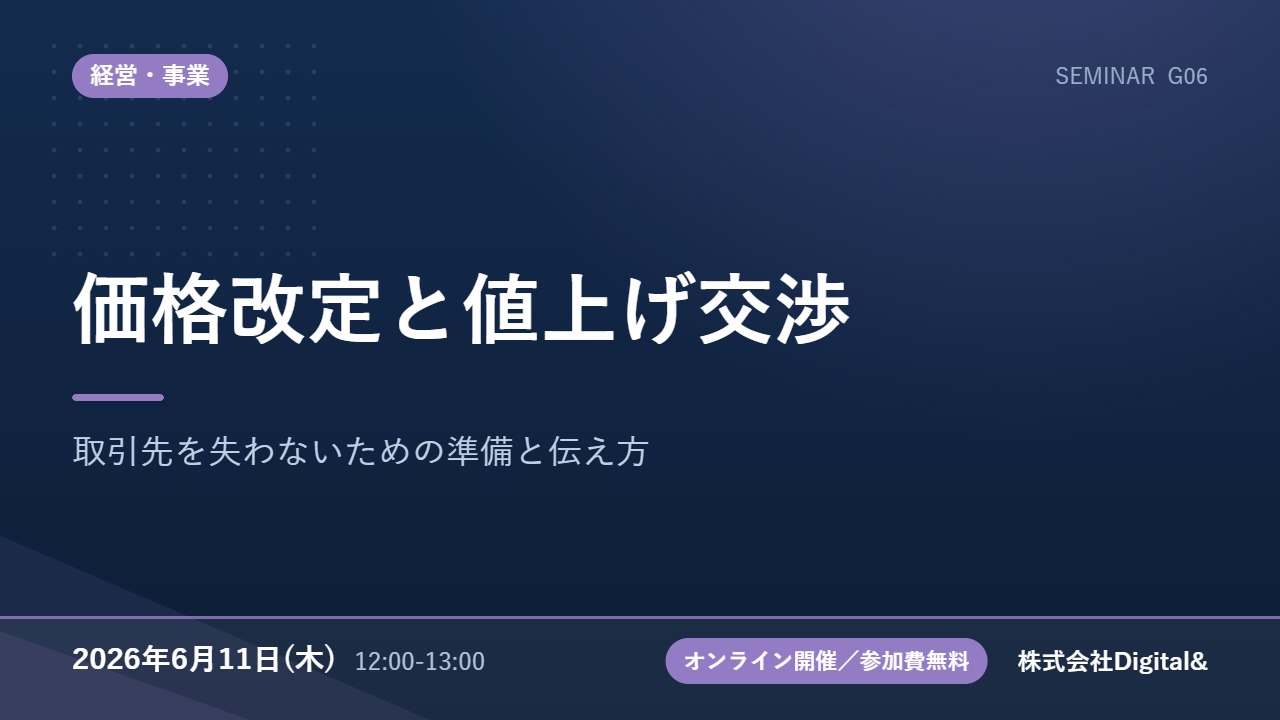 経営・事業

SEMINAR G06

価格改定と値上げ交渉

取引先を失わないための準備と伝え方

2026年6月11日(木) 12:00-13:00

オンライン開催／参加費無料

株式会社Digital&